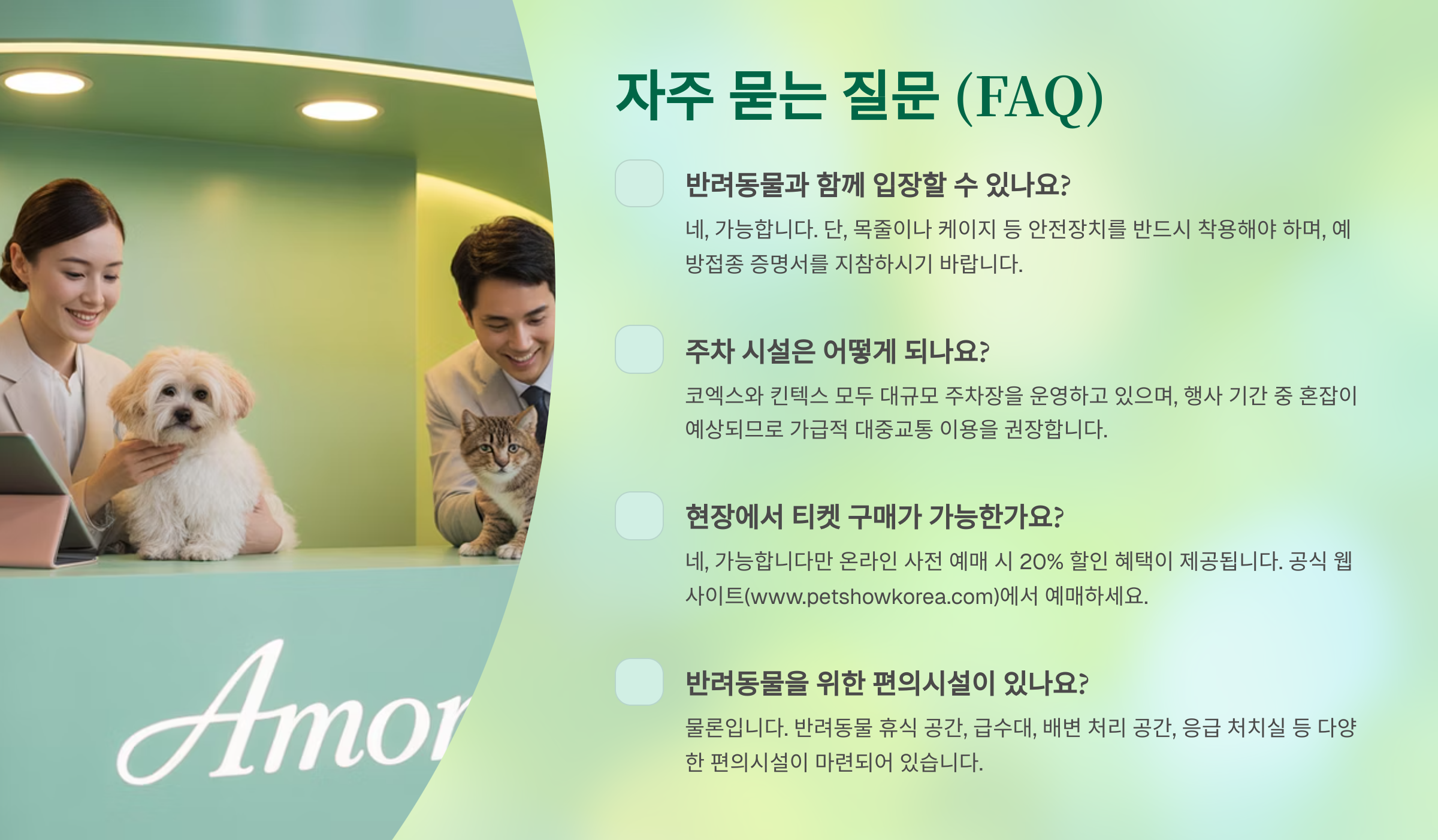 Amor

자주 묻는 질문 (FAQ)

반려동물과 함께 입장할 수 있나요?

네, 가능합니다. 단, 목줄이나 케이지 등 안전장치를 반드시 착용해야 하며, 예방접종 증명서를 지참하시기 바랍니다.

주차 시설은 어떻게 되나요?

코엑스와 킨텍스 모두 대규모 주차장을 운영하고 있으며, 행사 기간 중 혼잡이 예상되므로 가급적 대중교통 이용을 권장합니다.

현장에서 티켓 구매가 가능한가요?

네, 가능합니다만 온라인 사전 예매 시 20% 할인 혜택이 제공됩니다. 공식 웹사이트(www.petshowkorea.com)에서 예매하세요.

반려동물을 위한 편의시설이 있나요?

물론입니다. 반려동물 휴식 공간, 급수대, 배변 처리 공간, 응급 처치실 등 다양한 편의시설이 마련되어 있습니다.